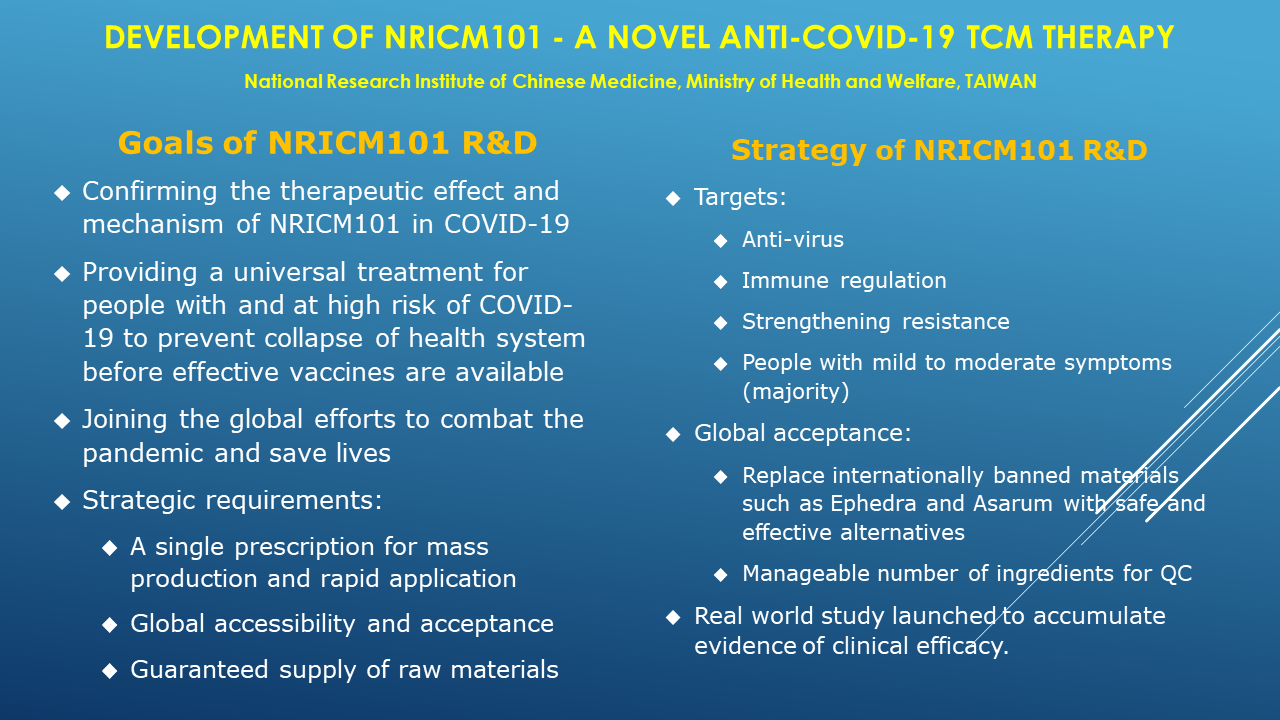 DEVELOPMENT OF NRICM101 - A NOVEL ANTI-COVID-19 TCM THERAPY

National Research Institute of Chinese Medicine, Ministry of Health and Welfare, TAIWAN

Goals of NRICM101 R&D

◆ Confirming the therapeutic effect and mechanism of NRICM101 in COVID-19

◆ Providing a universal treatment for people with and at high risk of COVID-19 to prevent collapse of health system before effective vaccines are available

◆ Joining the global efforts to combat the pandemic and save lives

◆ Strategic requirements:

◆ A single prescription for mass production and rapid application

◆ Global accessibility and acceptance

◆ Guaranteed supply of raw materials

Strategy of NRICM101 R&D

◆ Targets:

◆ Anti-virus

◆ Immune regulation

◆ Strengthening resistance

◆ People with mild to moderate symptoms (majority)

◆ Global acceptance:

◆ Replace internationally banned materials such as Ephedra and Asarum with safe and effective alternatives

◆ Manageable number of ingredients for QC

◆ Real world study launched to accumulate evidence of clinical efficacy.